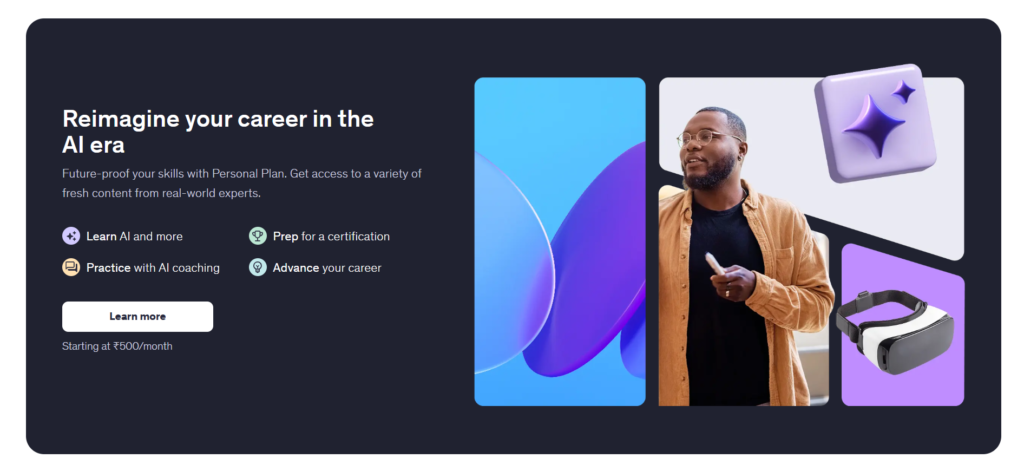 Reimagine your career in the AI era

Future-proof your skills with Personal Plan. Get access to a variety of fresh content from real-world experts.

Learn AI and more
Prep for a certification
Practice with AI coaching
Advance your career

Learn more

Starting at ₹500/month